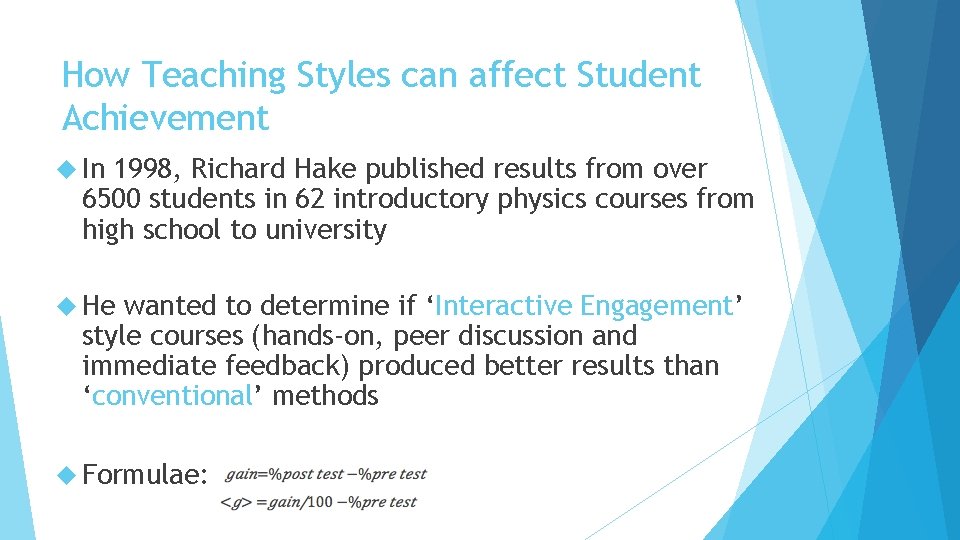 How Teaching Styles can affect Student Achievement

In 1998, Richard Hake published results from over 6500 students in 62 introductory physics courses from high school to university

He wanted to determine if ‘Interactive Engagement’ style courses (hands-on, peer discussion and immediate feedback) produced better results than ‘conventional’ methods

Formulae: $gain = \%post\ test - \%pre\ test$

$<g> = gain/100 - \%pre\ test$